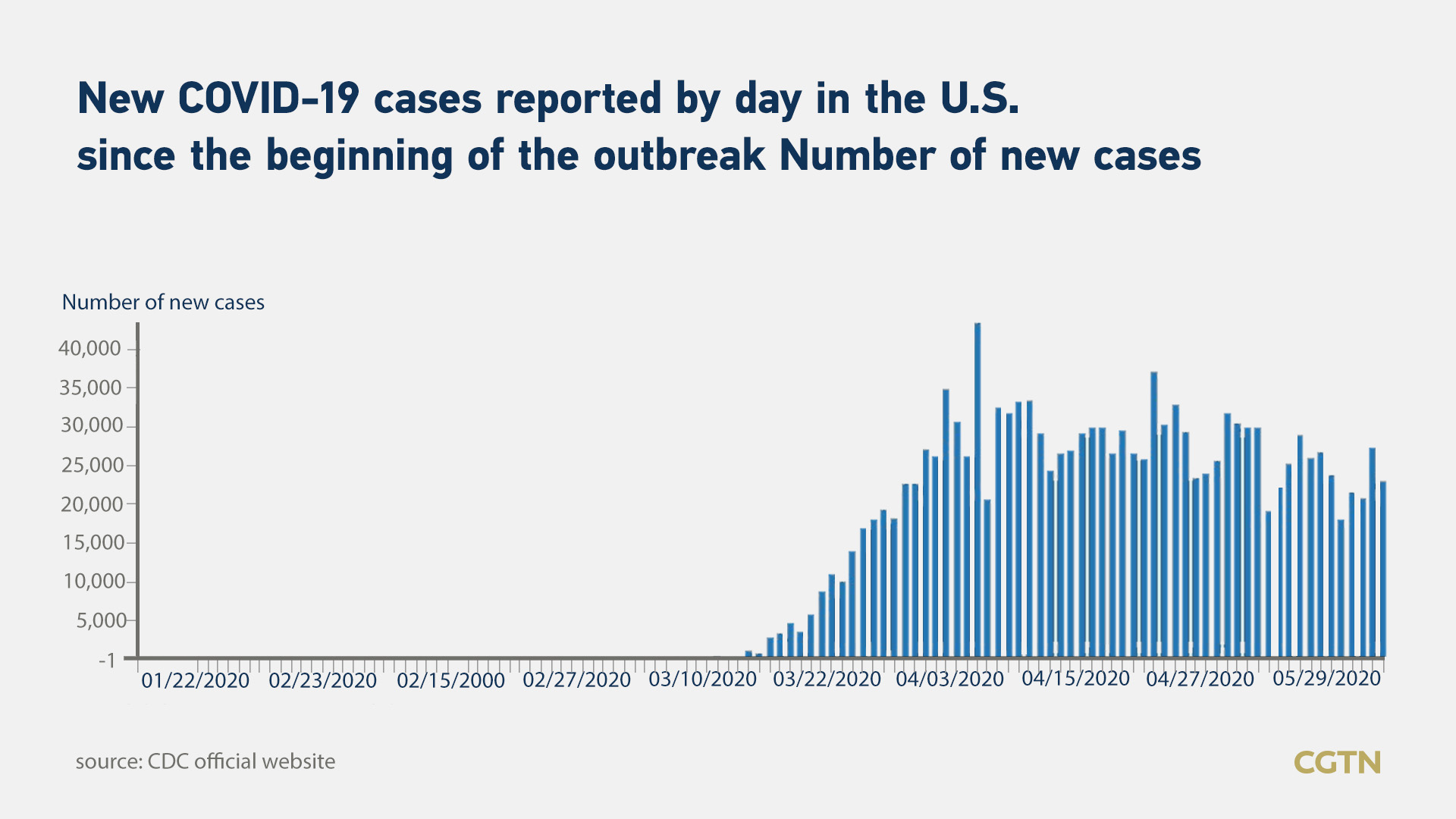 New COVID-19 cases reported by day in the U.S. since the beginning of the outbreak Number of new cases

Number of new cases

40,000
35,000
30,000
25,000
20,000
15,000
10,000
5,000
-1

01/22/2020 02/23/2020 02/15/2000 02/27/2020 03/10/2020 03/22/2020 04/03/2020 04/15/2020 04/27/2020 05/29/2020

source: CDC official website

CGTN